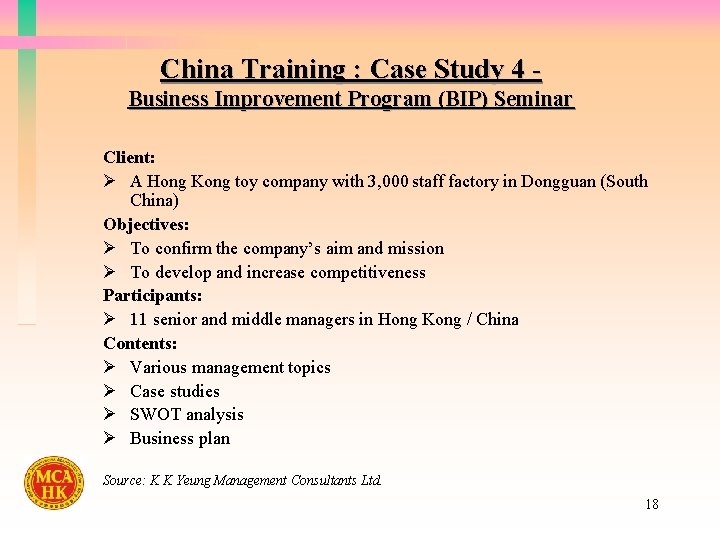 China Training : Case Study 4 -
Business Improvement Program (BIP) Seminar

Client:
➢ A Hong Kong toy company with 3,000 staff factory in Dongguan (South China)
Objectives:
➢ To confirm the company's aim and mission
➢ To develop and increase competitiveness
Participants:
➢ 11 senior and middle managers in Hong Kong / China
Contents:
➢ Various management topics
➢ Case studies
➢ SWOT analysis
➢ Business plan

MCA HK

Source: K K Yeung Management Consultants Ltd.

18